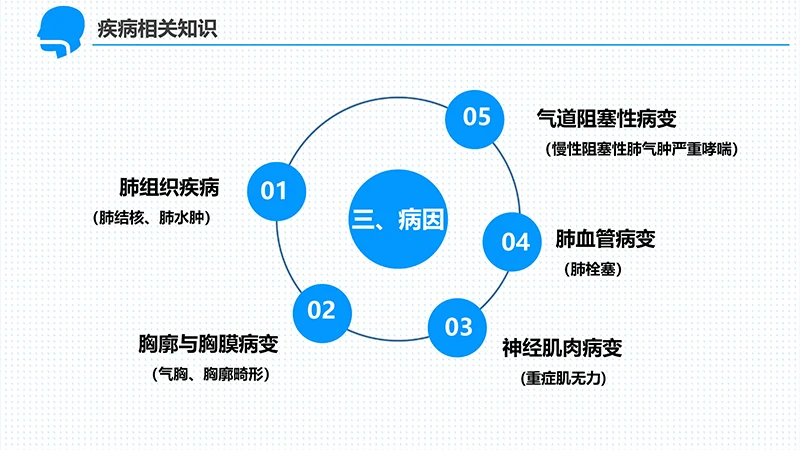 疾病相关知识

三、病因

01
肺组织疾病
（肺结核、肺水肿）

02
胸廓与胸膜病变
（气胸、胸廓畸形）

03
神经肌肉病变
（重症肌无力）

04
肺血管病变
（肺栓塞）

05
气道阻塞性病变
（慢性阻塞性肺气肿严重哮喘）